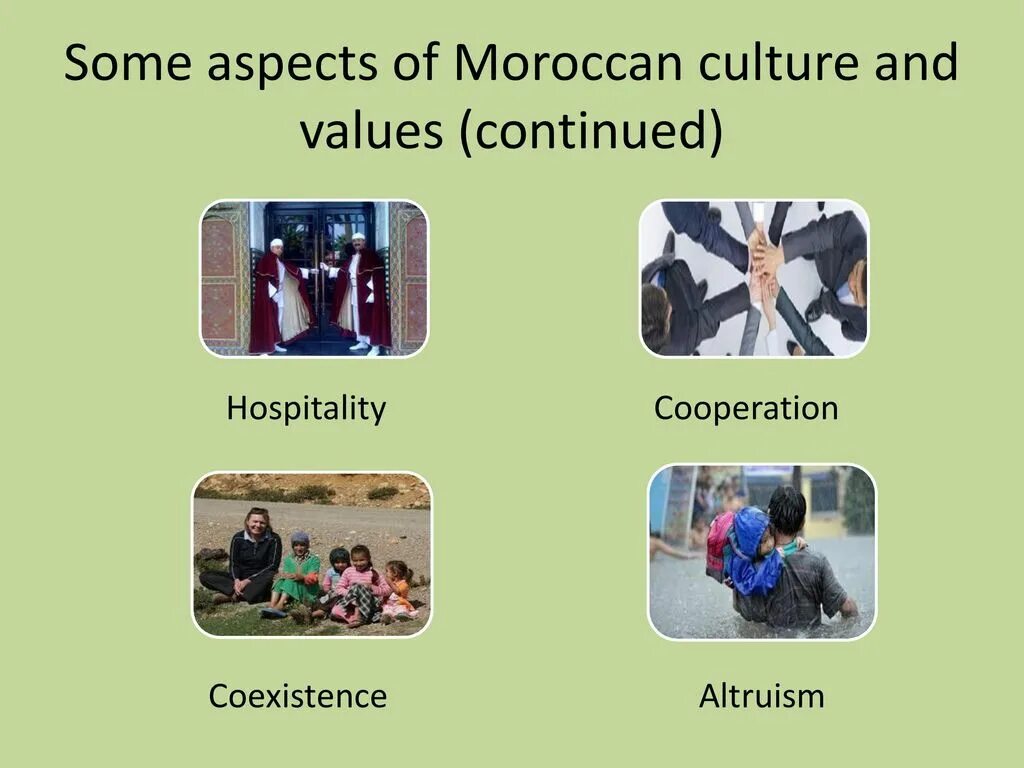 Some aspects of Moroccan culture and values (continued)

Hospitality

Cooperation

Coexistence

Altruism